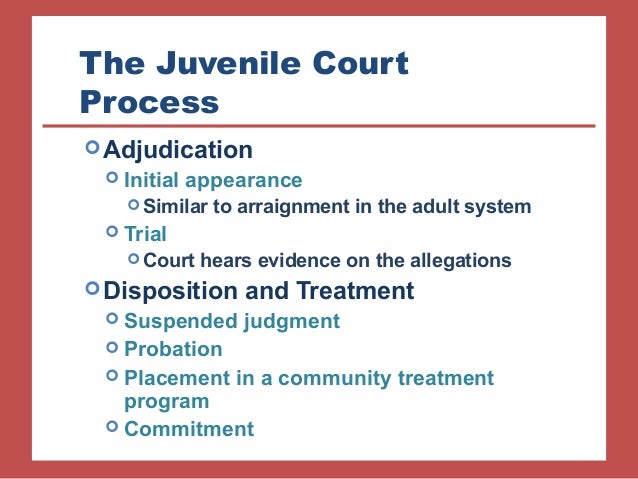 The Juvenile Court Process

Adjudication
Initial appearance
Similar to arraignment in the adult system
Trial
Court hears evidence on the allegations
Disposition and Treatment
Suspended judgment
Probation
Placement in a community treatment program
Commitment